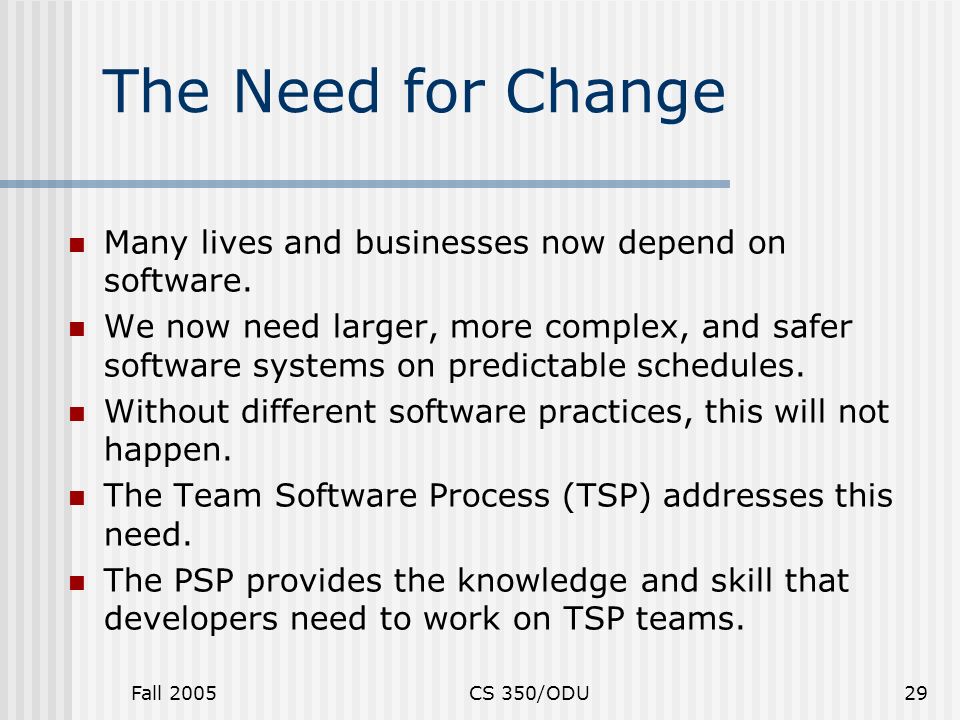 The Need for Change

- Many lives and businesses now depend on software.
- We now need larger, more complex, and safer software systems on predictable schedules.
- Without different software practices, this will not happen.
- The Team Software Process (TSP) addresses this need.
- The PSP provides the knowledge and skill that developers need to work on TSP teams.

Fall 2005 CS 350/ODU 29